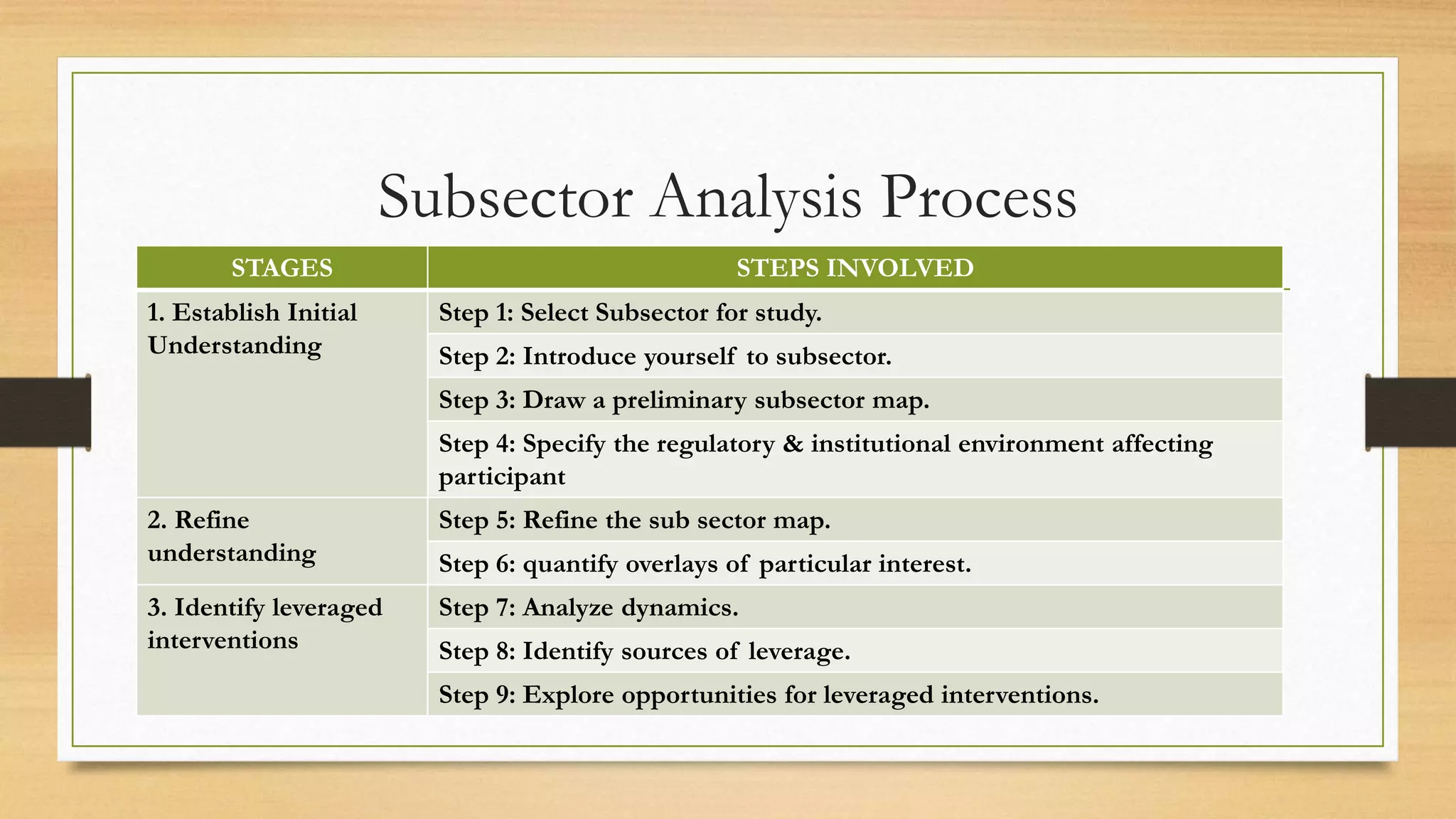 Subsector Analysis Process

| STAGES | STEPS INVOLVED |
|---|---|
| 1. Establish Initial Understanding | Step 1: Select Subsector for study. |
| | Step 2: Introduce yourself to subsector. |
| | Step 3: Draw a preliminary subsector map. |
| | Step 4: Specify the regulatory & institutional environment affecting participant |
| 2. Refine understanding | Step 5: Refine the sub sector map. |
| | Step 6: quantify overlays of particular interest. |
| 3. Identify leveraged interventions | Step 7: Analyze dynamics. |
| | Step 8: Identify sources of leverage. |
| | Step 9: Explore opportunities for leveraged interventions. |